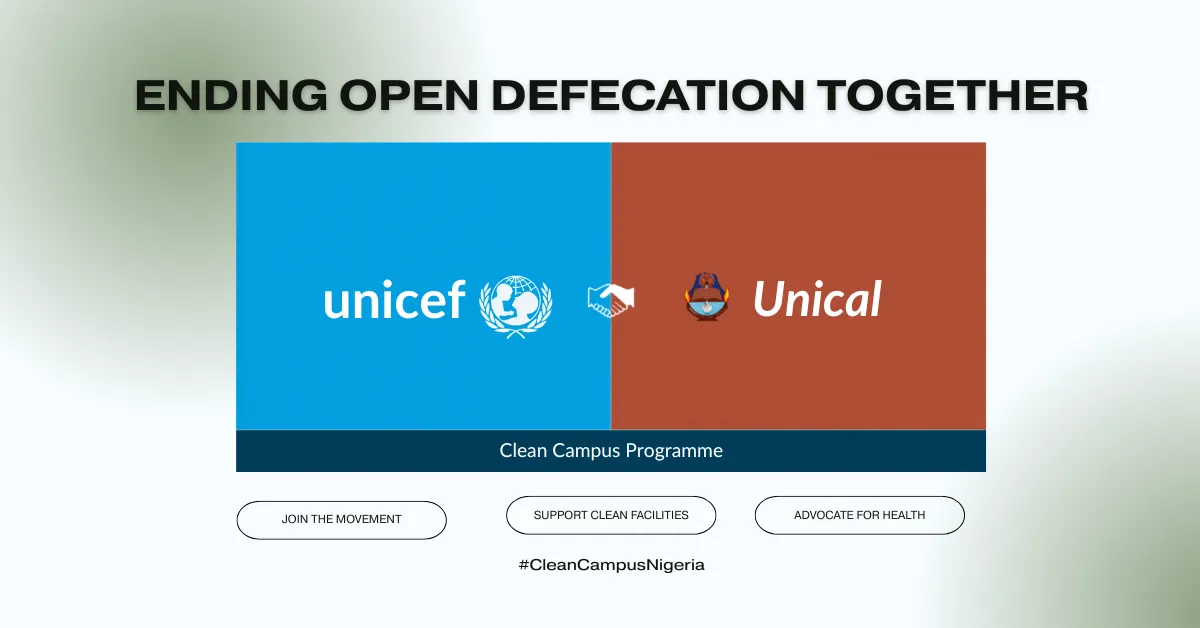 ENDING OPEN DEFECATION TOGETHER

unicef

Unical

Clean Campus Programme

JOIN THE MOVEMENT

SUPPORT CLEAN FACILITIES

ADVOCATE FOR HEALTH

#CleanCampusNigeria